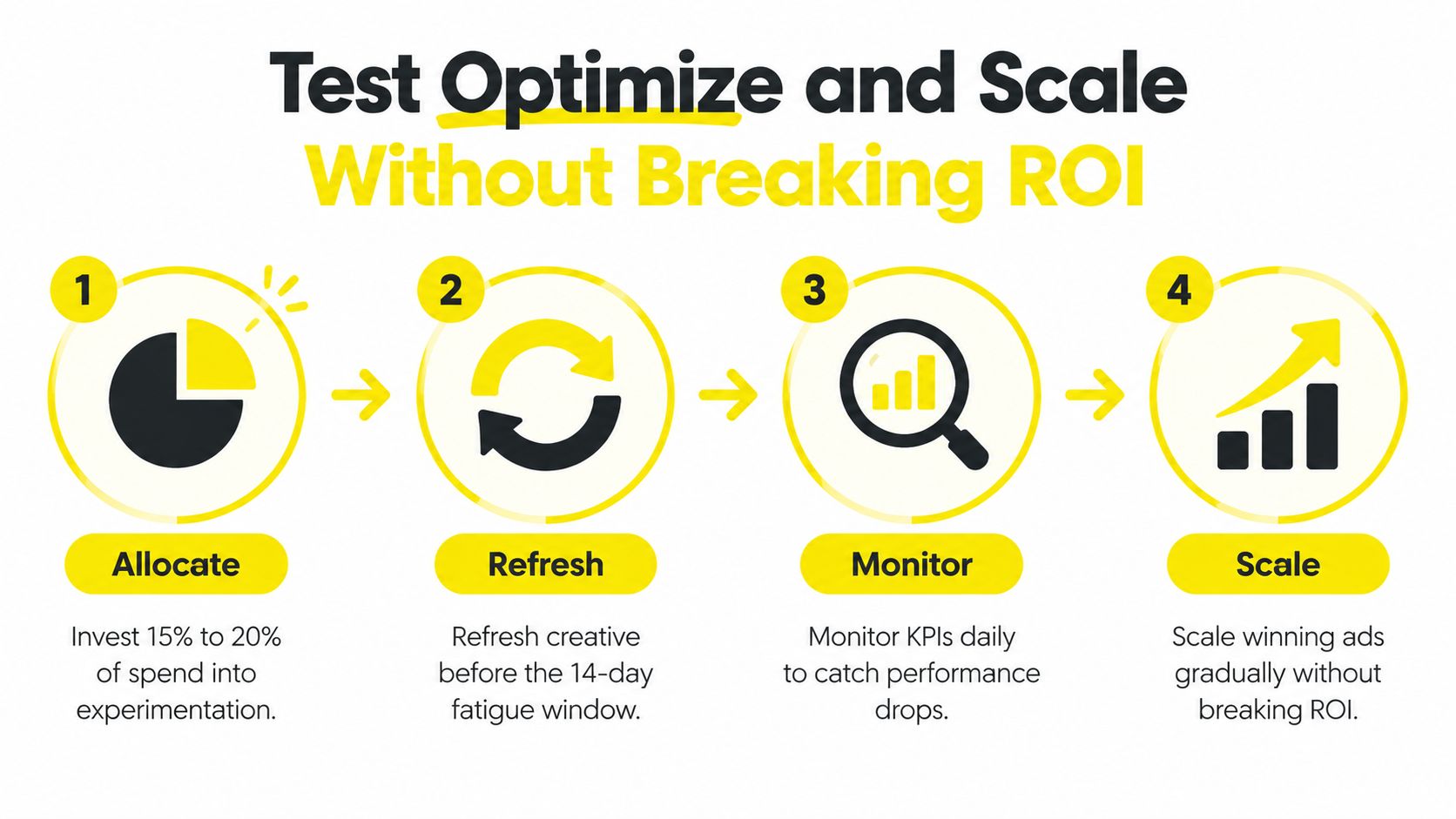 Test Optimize and Scale
Without Breaking ROI

1

Allocate

Invest 15% to 20% of spend into experimentation.

2

Refresh

Refresh creative before the 14-day fatigue window.

3

Monitor

Monitor KPIs daily to catch performance drops.

4

Scale

Scale winning ads gradually without breaking ROI.